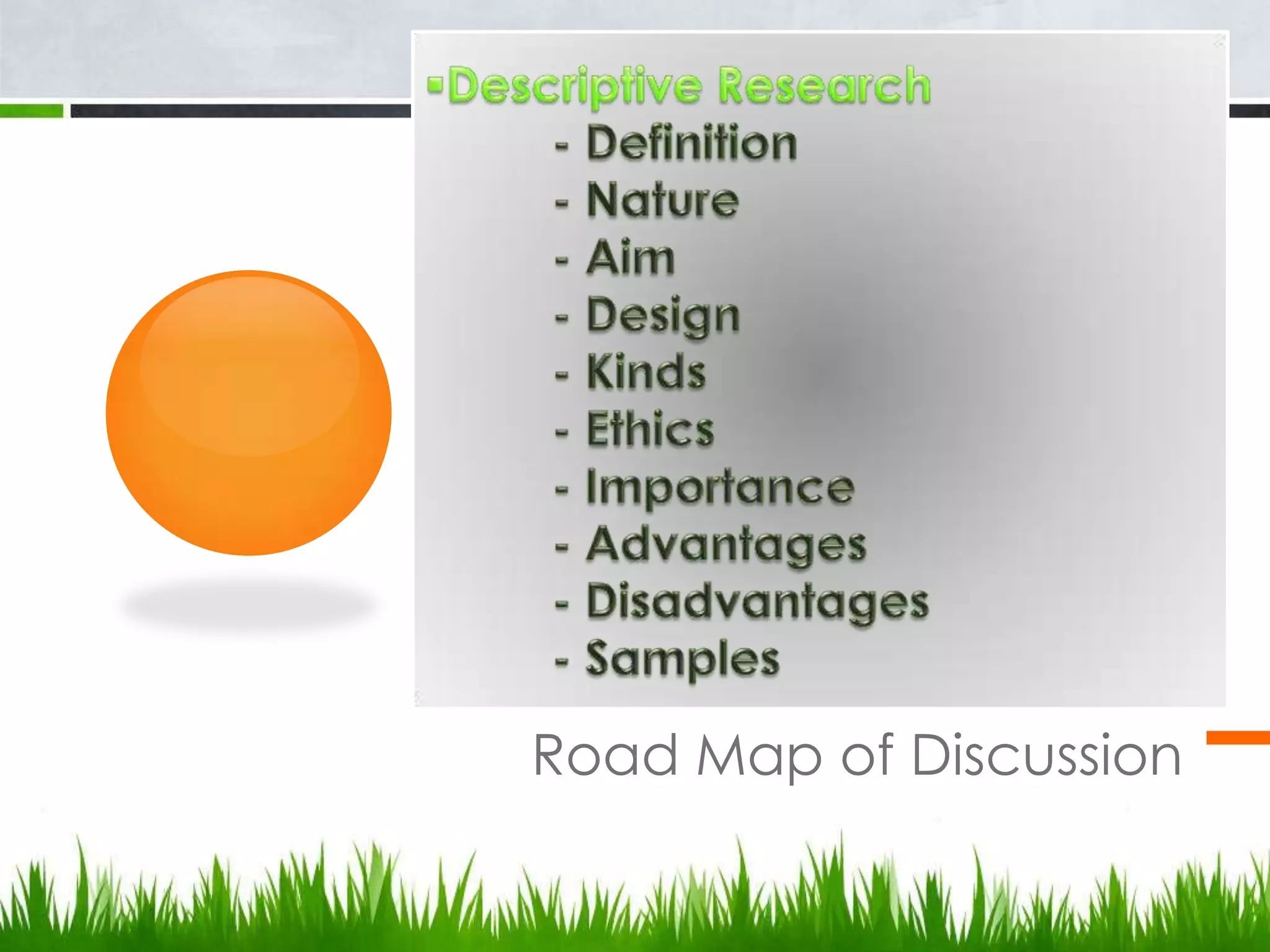 ▪Descriptive Research
- Definition
- Nature
- Aim
- Design
- Kinds
- Ethics
- Importance
- Advantages
- Disadvantages
- Samples

Road Map of Discussion